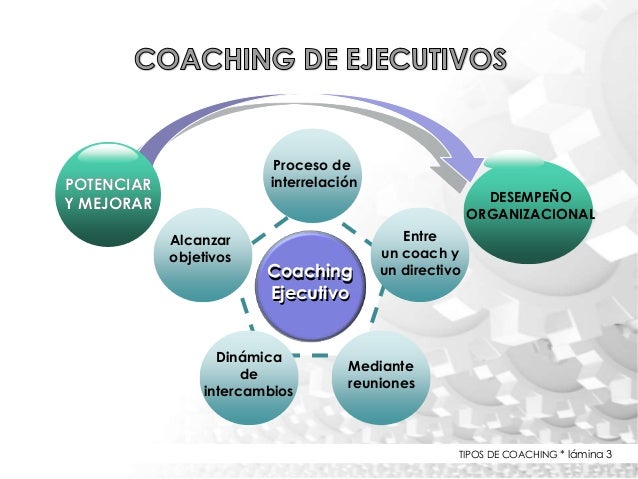 COACHING DE EJECUTIVOS

POTENCIAR
Y MEJORAR

Proceso de
interrelación

DESEMPEÑO
ORGANIZACIONAL

Alcanzar
objetivos

Coaching
Ejecutivo

Entre
un coach y
un directivo

Dinámica
de
intercambios

Mediante
reuniones

TIPOS DE COACHING * lámina 3